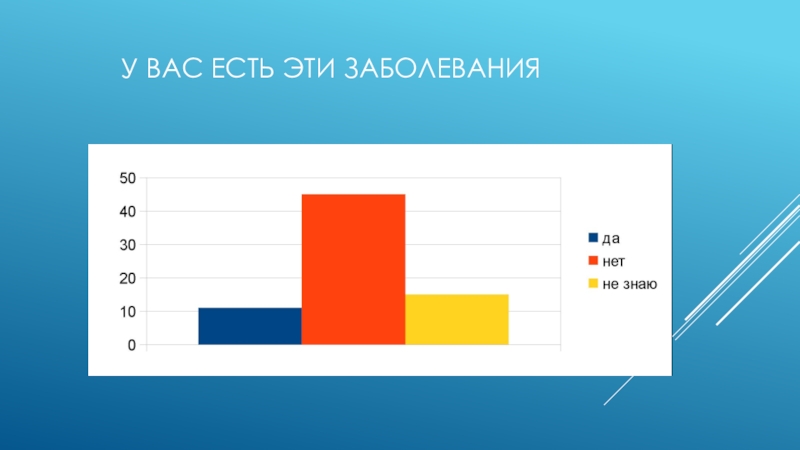 У ВАС ЕСТЬ ЭТИ ЗАБОЛЕВАНИЯ

50
40
30
20
10
0

да
нет
не знаю